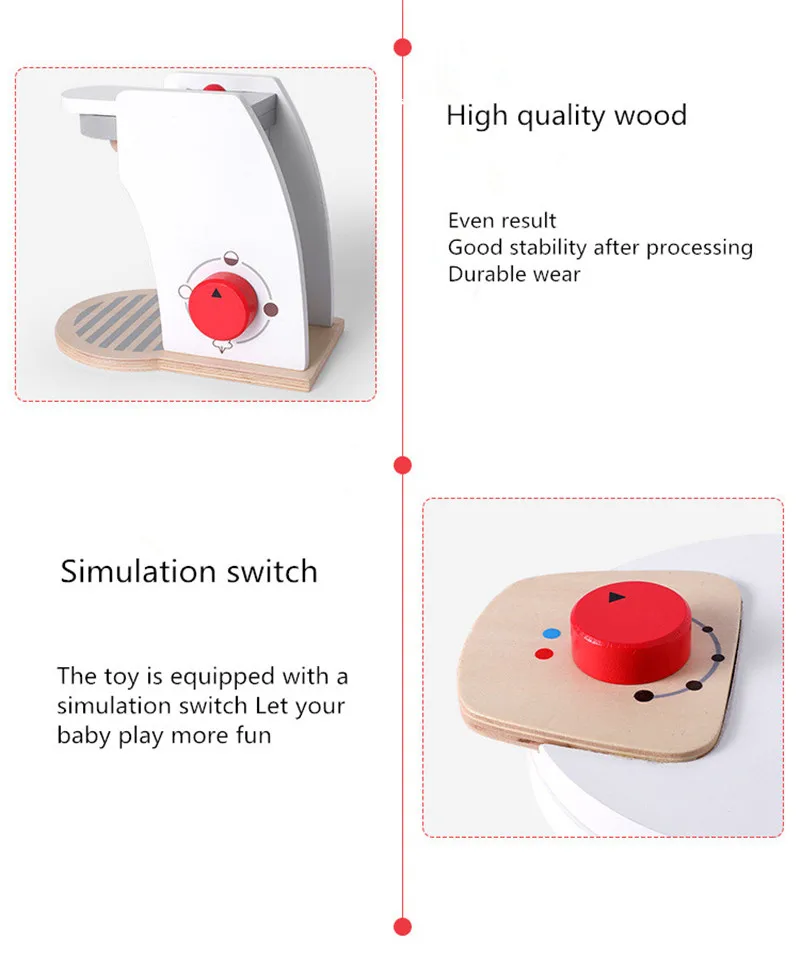 High quality wood

Even result
Good stability after processing
Durable wear

Simulation switch

The toy is equipped with a simulation switch Let your baby play more fun